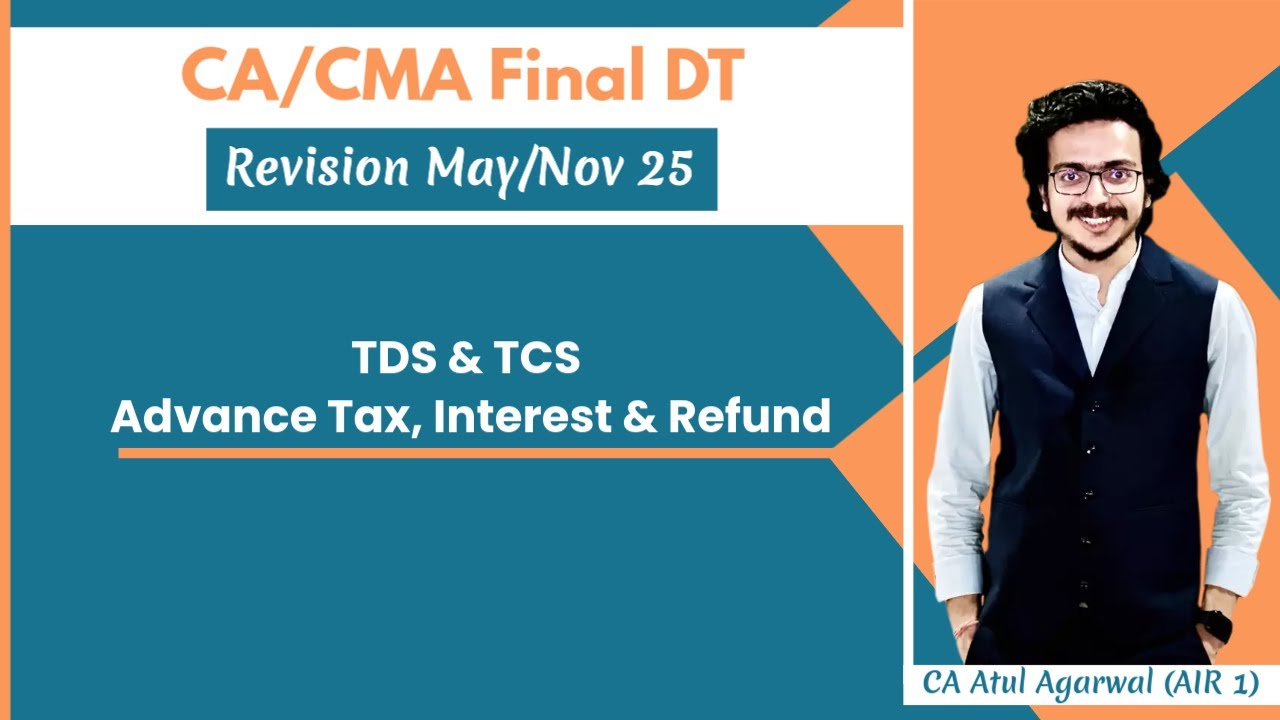 CA/CMA Final DT

Revision May/Nov 25

TDS & TCS
Advance Tax, Interest & Refund

CA Atul Agarwal (AIR 1)